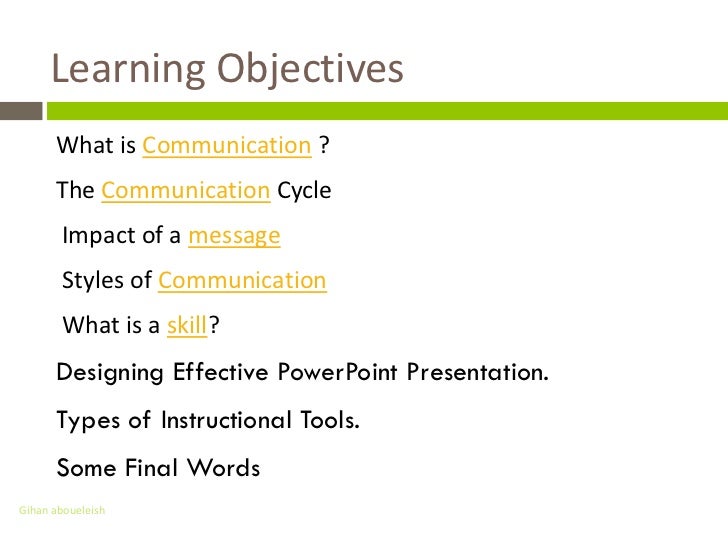 Learning Objectives

What is Communication ?

The Communication Cycle

Impact of a message

Styles of Communication

What is a skill?

Designing Effective PowerPoint Presentation.

Types of Instructional Tools.

Some Final Words

Gihan aboueleish